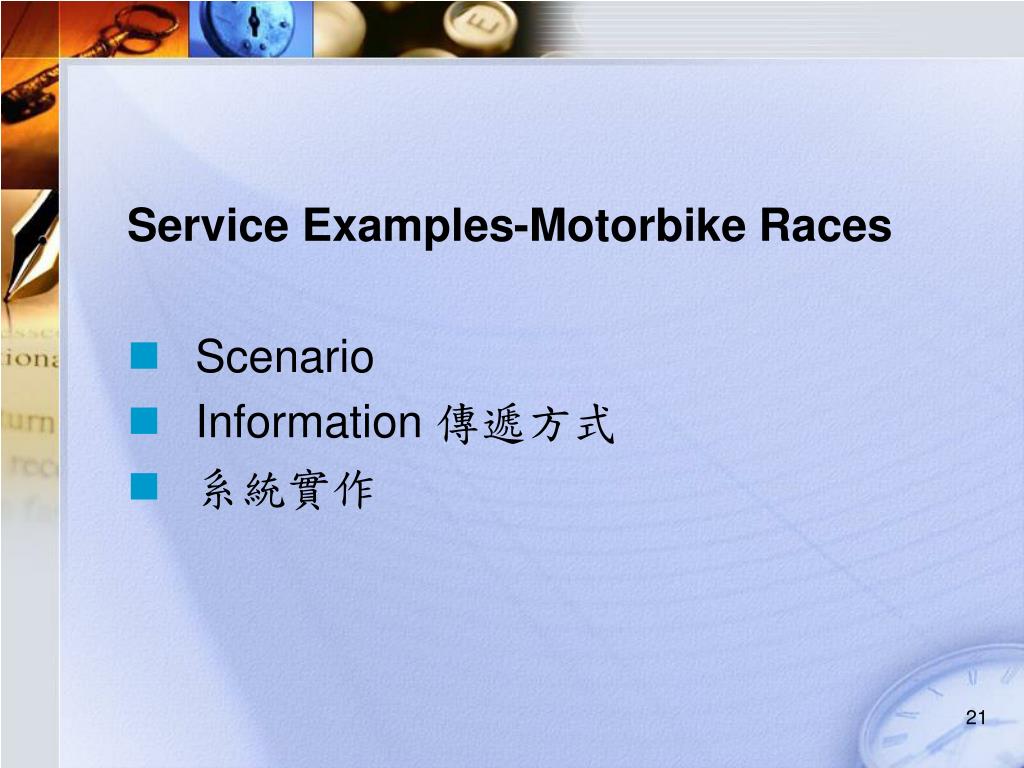 Service Examples-Motorbike Races

Scenario
Information 傳遞方式
系統實作

21